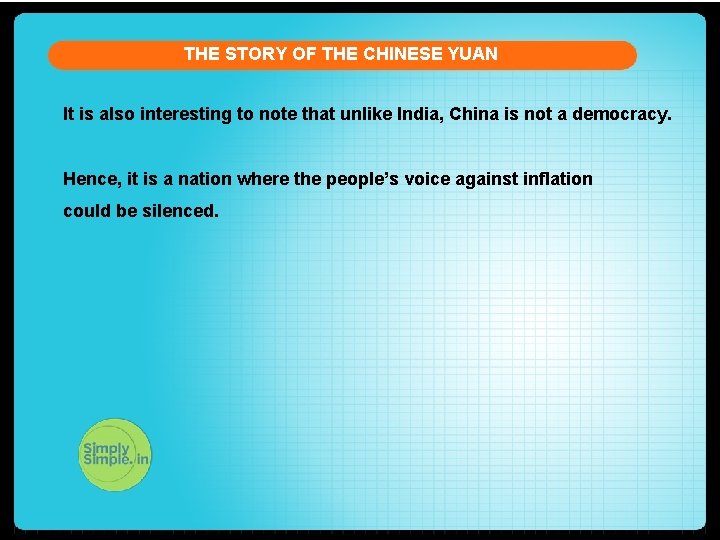 THE STORY OF THE CHINESE YUAN

It is also interesting to note that unlike India, China is not a democracy.

Hence, it is a nation where the people's voice against inflation could be silenced.

Simply Simple.in